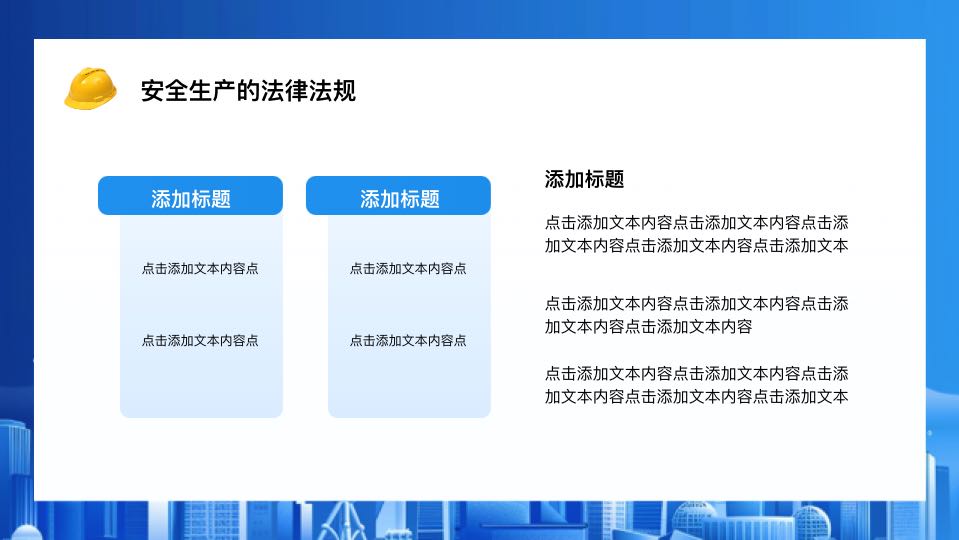 安全生产的法律法规

添加标题

点击添加文本内容点

点击添加文本内容点

添加标题

点击添加文本内容点

点击添加文本内容点

添加标题

点击添加文本内容点击添加文本内容点击添加文本内容点击添加文本内容点击添加文本

点击添加文本内容点击添加文本内容点击添加文本内容点击添加文本内容

点击添加文本内容点击添加文本内容点击添加文本内容点击添加文本内容点击添加文本